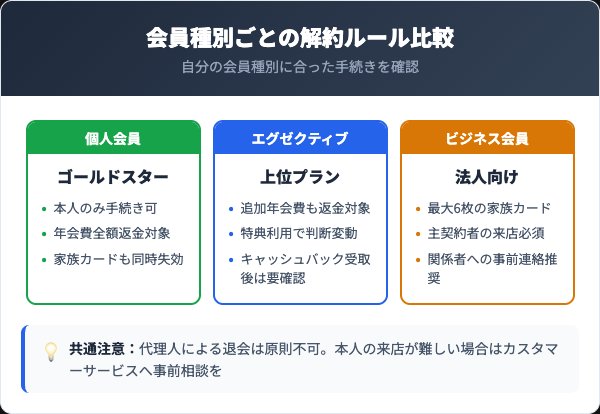 会員種別ごとの解約ルール比較

自分の会員種別に合った手続きを確認

個人会員

ゴールドスター

- 本人のみ手続き可
- 年会費全額返金対象
- 家族カードも同時失効

エグゼクティブ

上位プラン

- 追加年会費も返金対象
- 特典利用で判断変動
- キャッシュバック受取後は要確認

ビジネス会員

法人向け

- 最大6枚の家族カード
- 主契約者の来店必須
- 関係者への事前連絡推奨

共通注意：代理人による退会は原則不可。本人の来店が難しい場合はカスタマーサービスへ事前相談を